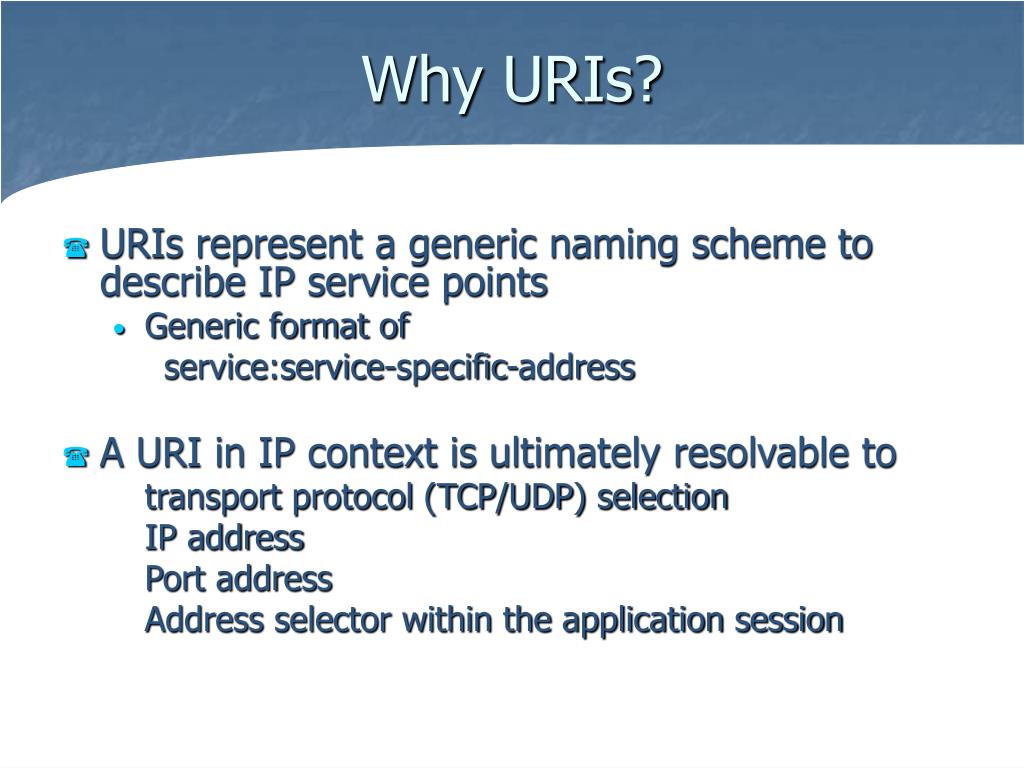 Why URIs?

URIs represent a generic naming scheme to describe IP service points

Generic format of

service:service-specific-address

A URI in IP context is ultimately resolvable to

transport protocol (TCP/UDP) selection

IP address

Port address

Address selector within the application session